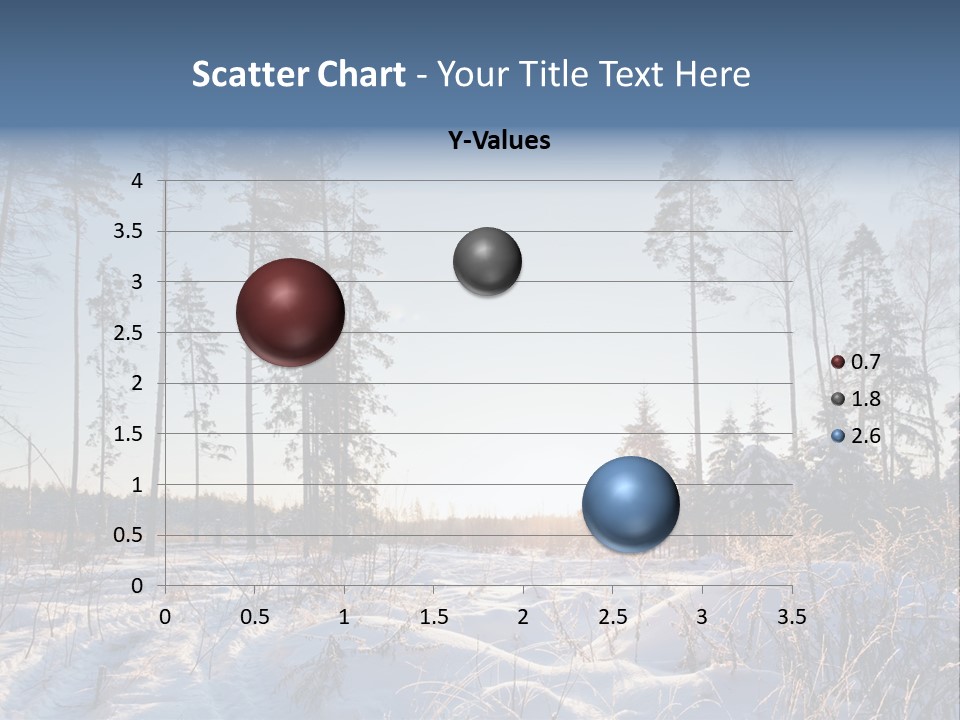 Scatter Chart - Your Title Text Here

Y-Values

4
3.5
3
2.5
2
1.5
1
0.5
0

0 0.5 1 1.5 2 2.5 3 3.5

0.7
1.8
2.6